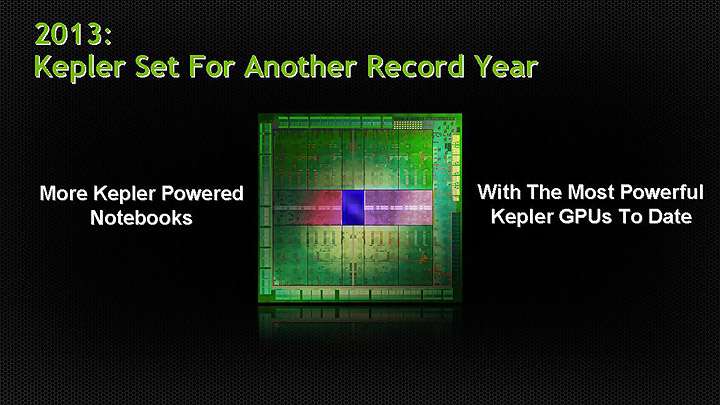 2013:
Kepler Set For Another Record Year

More Kepler Powered Notebooks

With The Most Powerful Kepler GPUs To Date